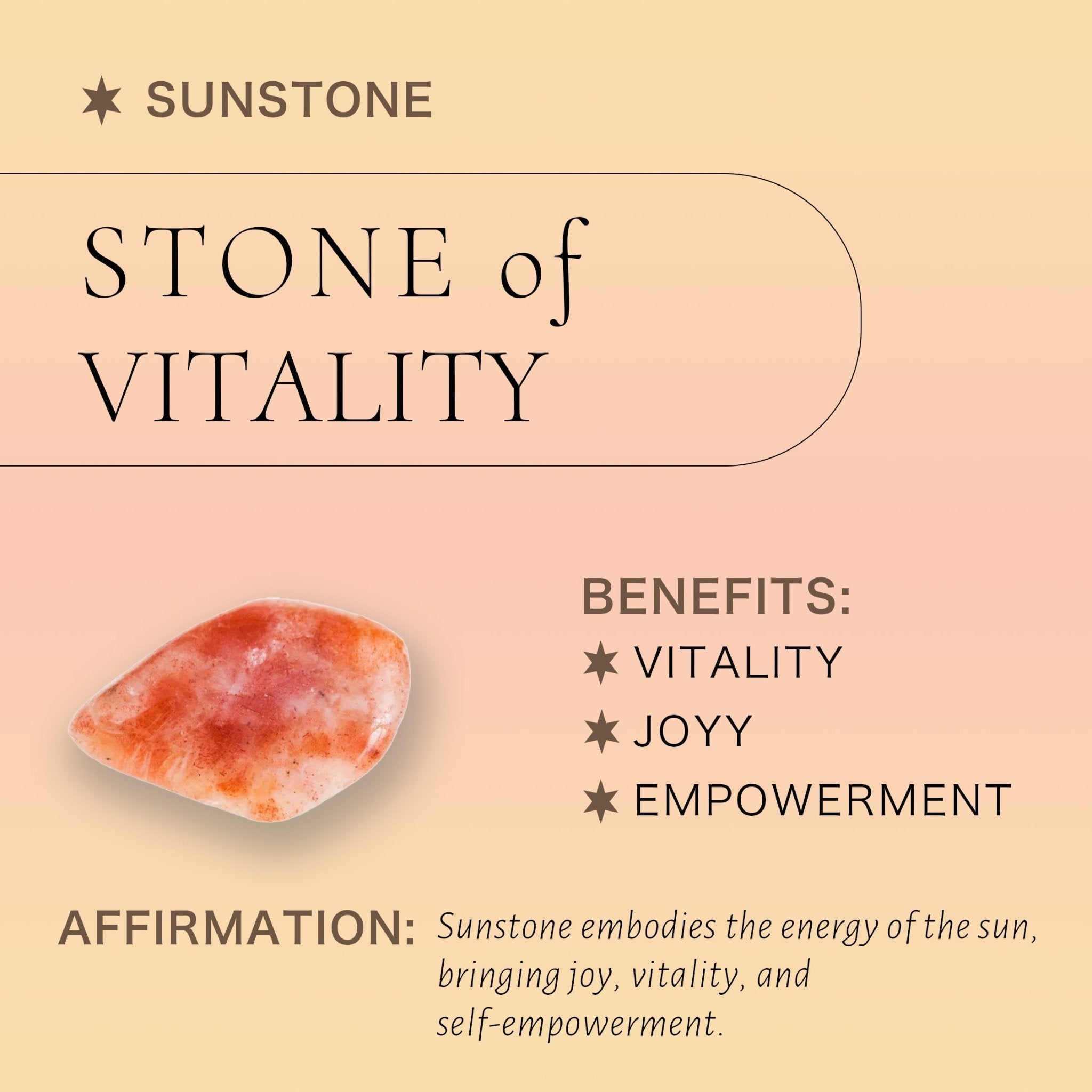 ✶ SUNSTONE

STONE of VITALITY

BENEFITS:
✶ VITALITY
✶ JOYY
✶ EMPOWERMENT

AFFIRMATION: Sunstone embodies the energy of the sun, bringing joy, vitality, and self-empowerment.